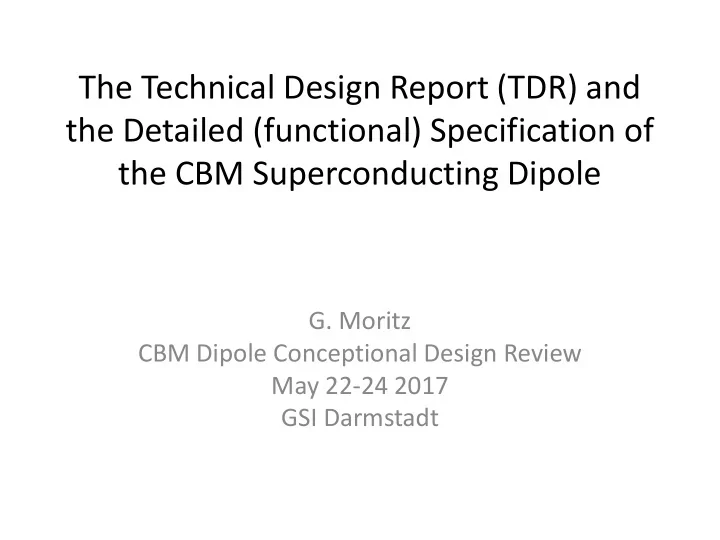 The Technical Design Report (TDR) and the Detailed (functional) Specification of the CBM Superconducting Dipole

G. Moritz
CBM Dipole Conceptional Design Review
May 22-24 2017
GSI Darmstadt